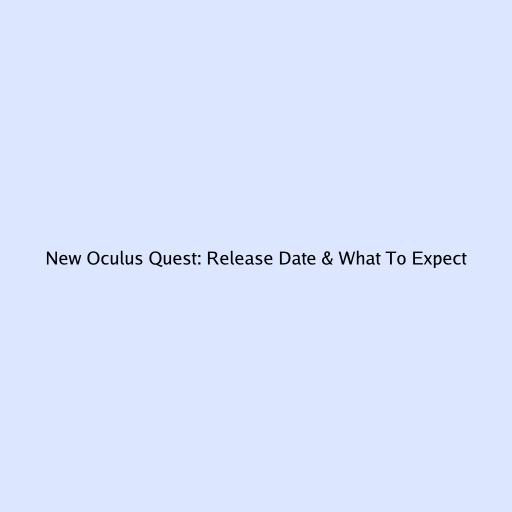 New Oculus Quest: Release Date & What To Expect